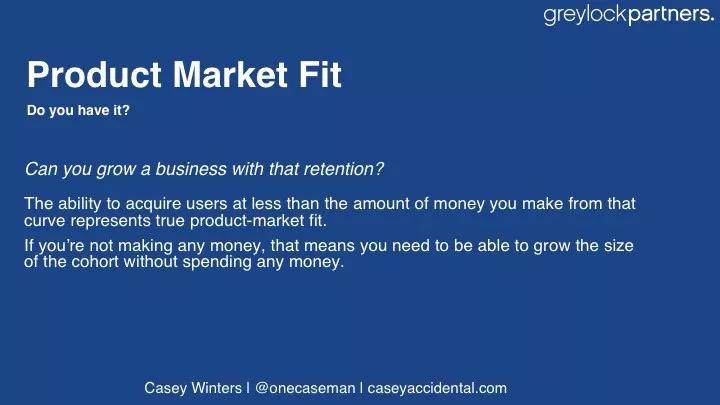 greylockpartners.

Product Market Fit

Do you have it?

Can you grow a business with that retention?

The ability to acquire users at less than the amount of money you make from that curve represents true product-market fit.

If you're not making any money, that means you need to be able to grow the size of the cohort without spending any money.

Casey Winters | @onecaseman | caseyaccidental.com